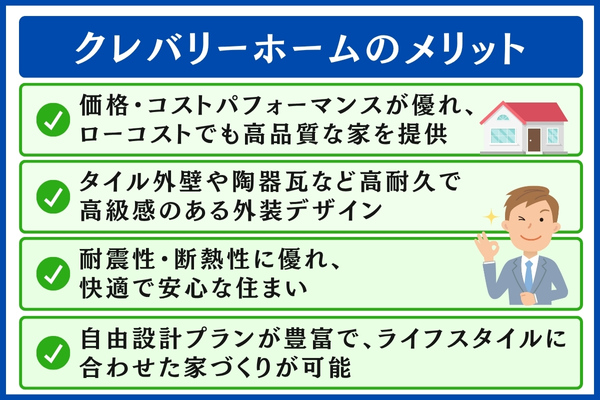 クレバリーホームのメリット

価格・コストパフォーマンスが優れ、ローコストでも高品質な家を提供

タイル外壁や陶器瓦など高耐久で高級感のある外装デザイン

耐震性・断熱性に優れ、快適で安心な住まい

自由設計プランが豊富で、ライフスタイルに合わせた家づくりが可能